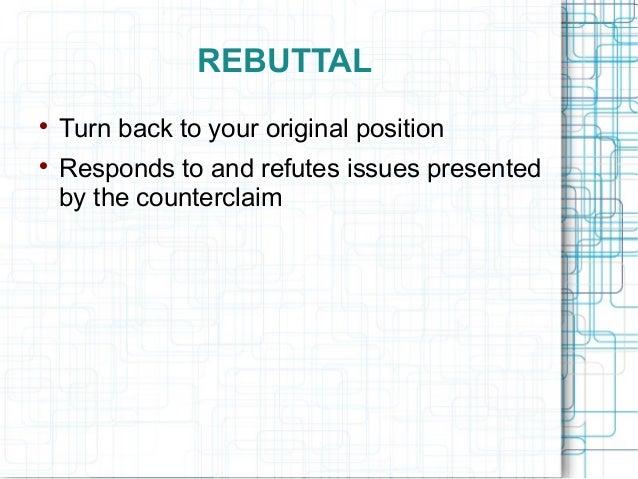 REBUTTAL

• Turn back to your original position
• Responds to and refutes issues presented by the counterclaim